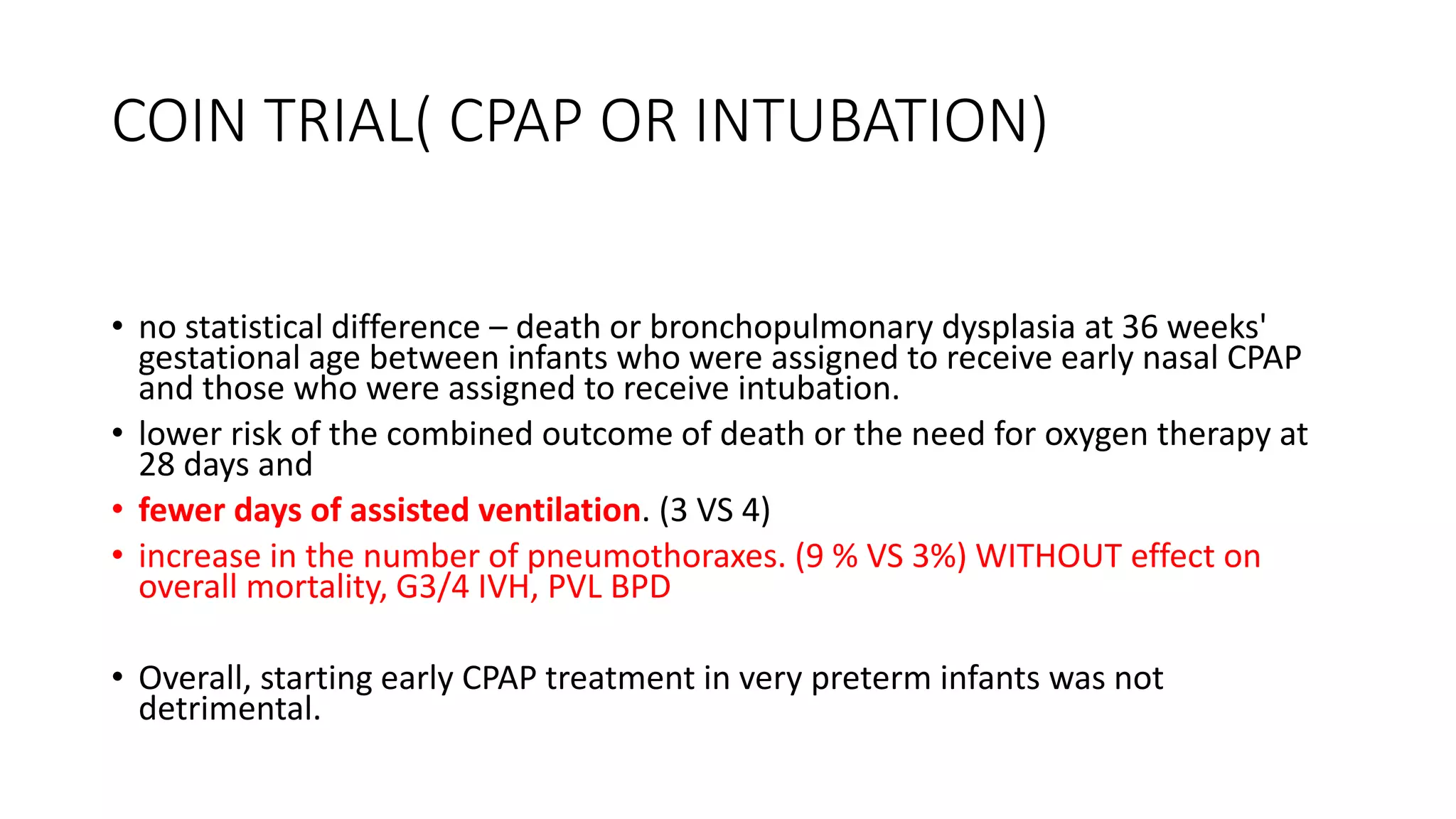 COIN TRIAL( CPAP OR INTUBATION)

• no statistical difference – death or bronchopulmonary dysplasia at 36 weeks' gestational age between infants who were assigned to receive early nasal CPAP and those who were assigned to receive intubation.

• lower risk of the combined outcome of death or the need for oxygen therapy at 28 days and

• fewer days of assisted ventilation. (3 VS 4)

• increase in the number of pneumothoraxes. (9 % VS 3%) WITHOUT effect on overall mortality, G3/4 IVH, PVL BPD

• Overall, starting early CPAP treatment in very preterm infants was not detrimental.